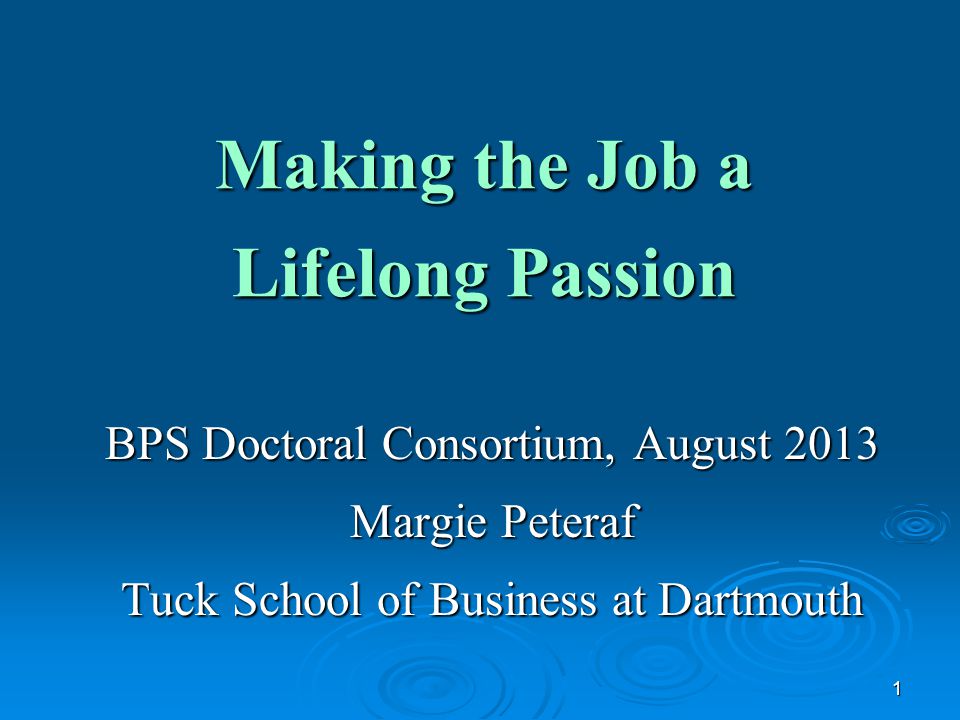 Making the Job a Lifelong Passion

BPS Doctoral Consortium, August 2013

Margie Peteraf

Tuck School of Business at Dartmouth

1